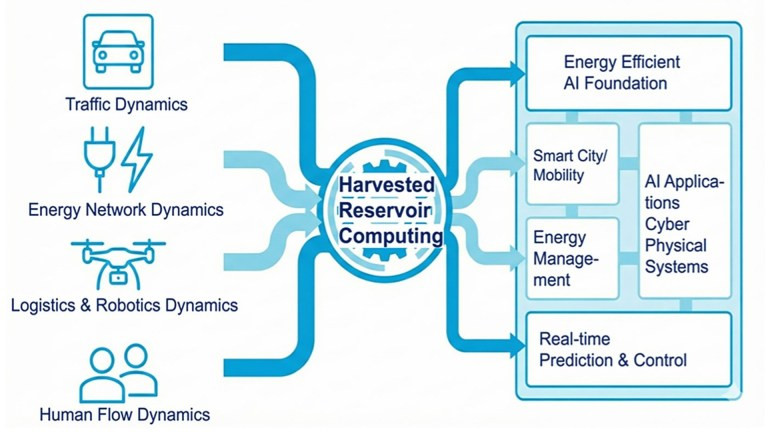 Traffic Dynamics

Energy Network Dynamics

Logistics & Robotics Dynamics

Human Flow Dynamics

Harvested Reservoir Computing

Energy Efficient AI Foundation

Smart City/ Mobility

Energy Management

AI Applications Cyber Physical Systems

Real-time Prediction & Control